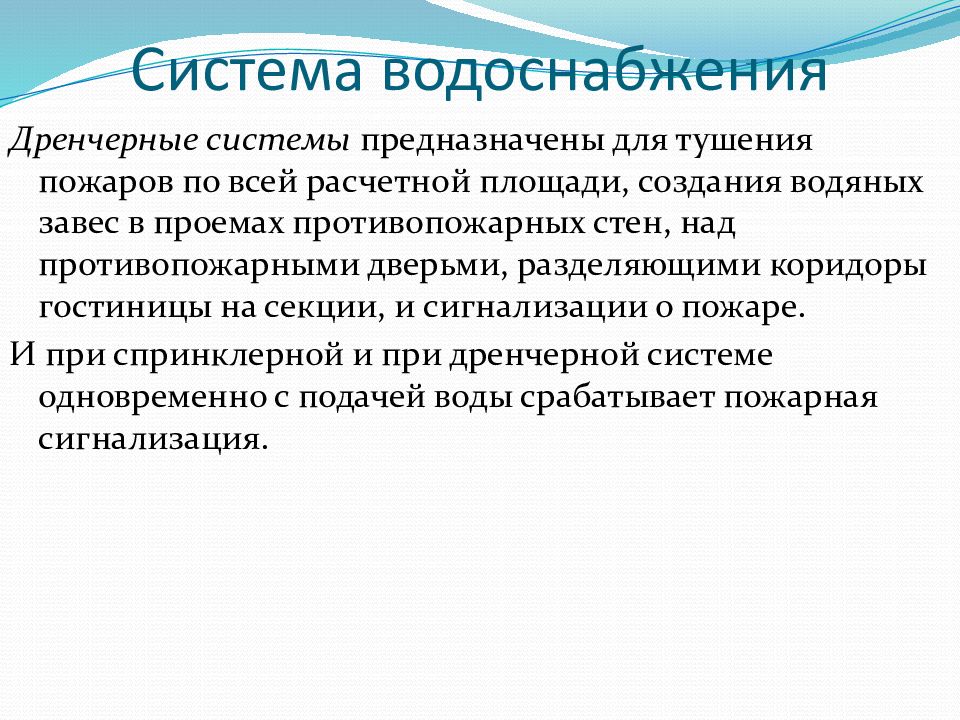 Система водоснабжения

Дренчерные системы предназначены для тушения пожаров по всей расчетной площади, создания водяных завес в проемах противопожарных стен, над противопожарными дверьми, разделяющими коридоры гостиницы на секции, и сигнализации о пожаре.

И при спринклерной и при дренчерной системе одновременно с подачей воды срабатывает пожарная сигнализация.